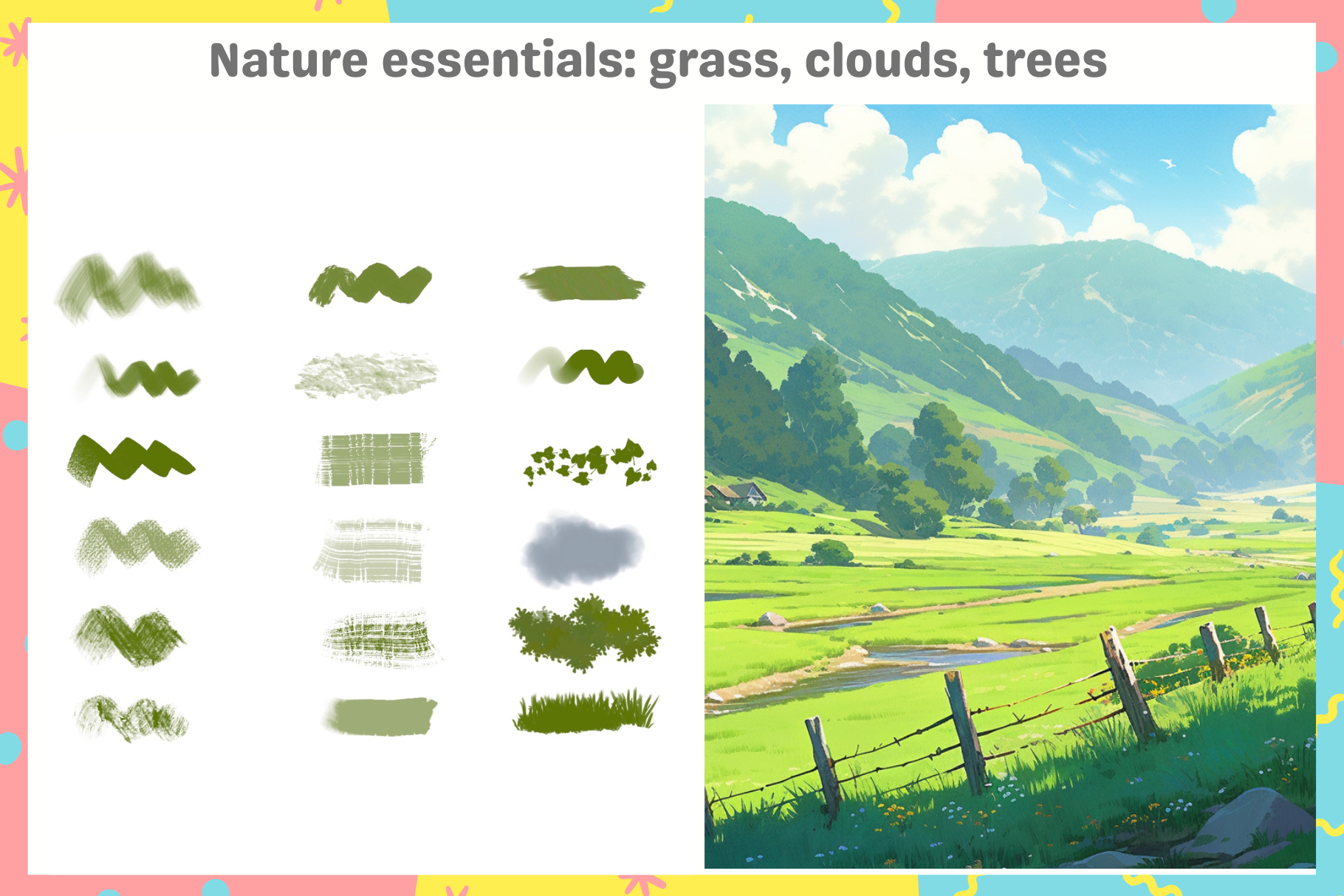 Nature essentials: grass, clouds, trees